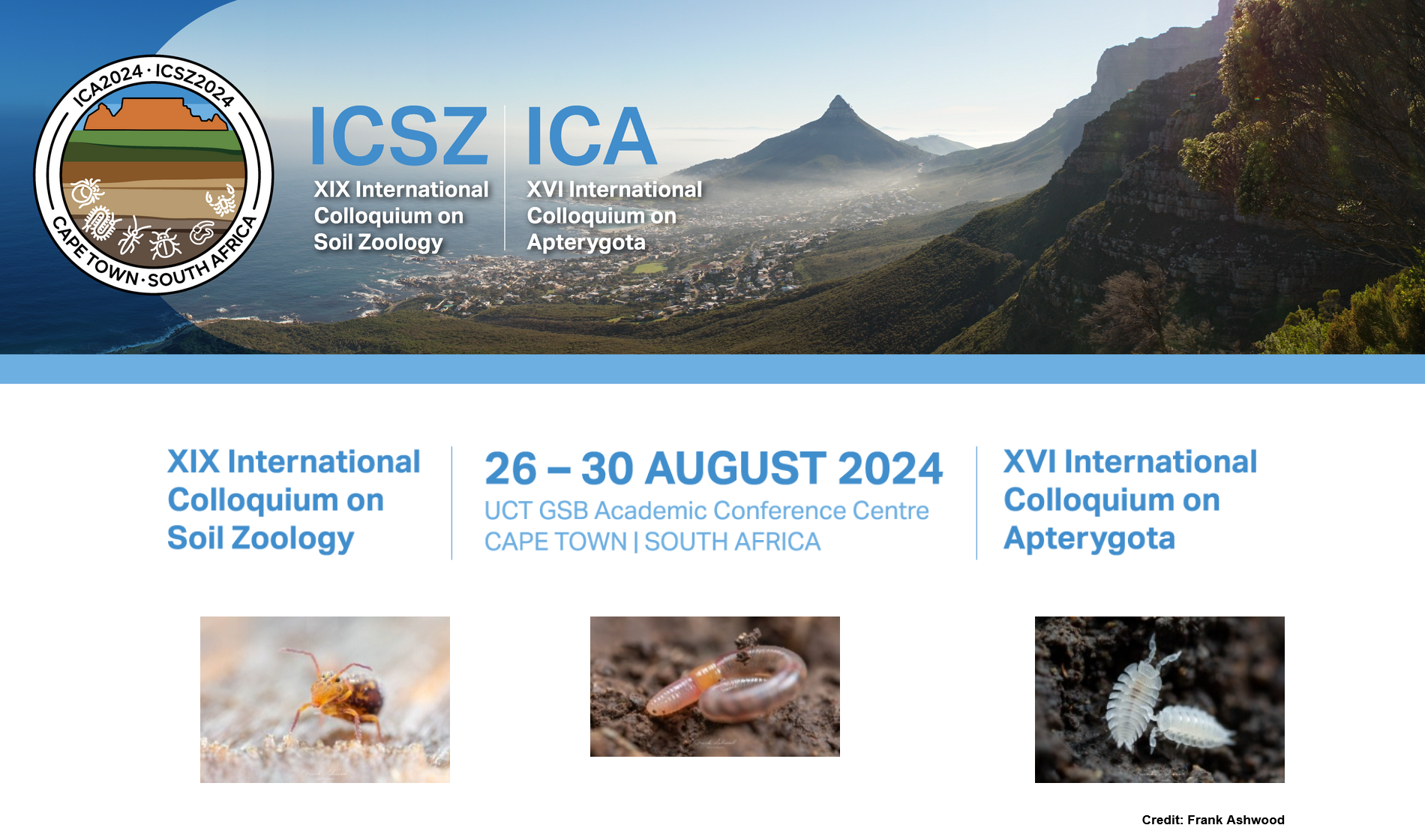 ICA2024 · ICSZ2024
CAPE TOWN · SOUTH AFRICA

ICSZ
XIX International Colloquium on Soil Zoology

ICA
XVI International Colloquium on Apterygota

XIX International Colloquium on Soil Zoology

26 – 30 AUGUST 2024
UCT GSB Academic Conference Centre
CAPE TOWN | SOUTH AFRICA

XVI International Colloquium on Apterygota

Credit: Frank Ashwood